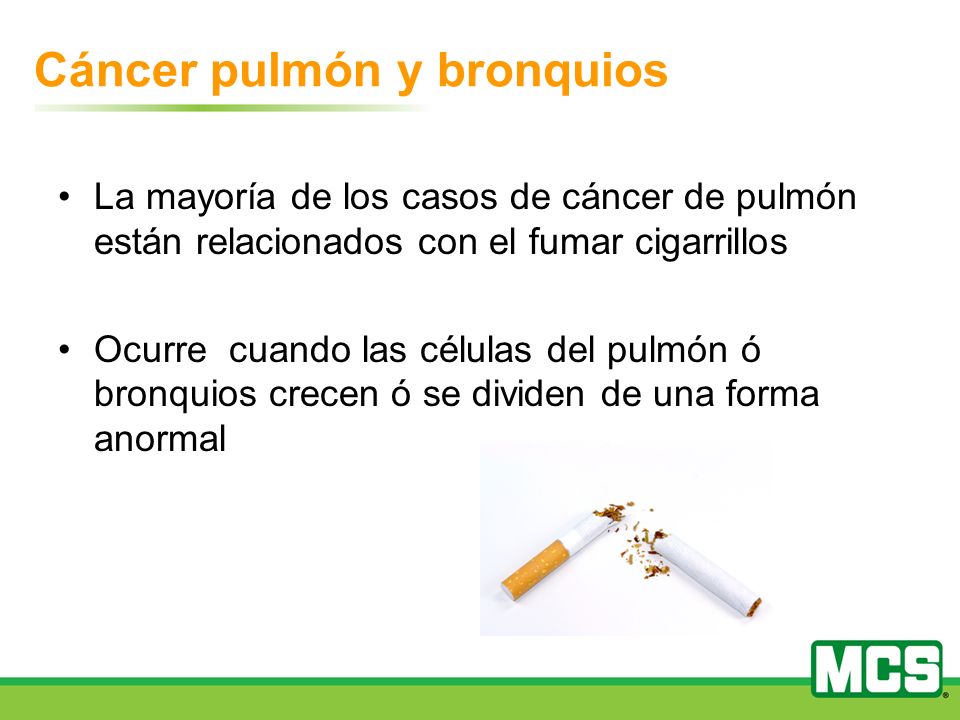 Cáncer pulmón y bronquios

• La mayoría de los casos de cáncer de pulmón están relacionados con el fumar cigarrillos

• Ocurre cuando las células del pulmón ó bronquios crecen ó se dividen de una forma anormal

MCS®